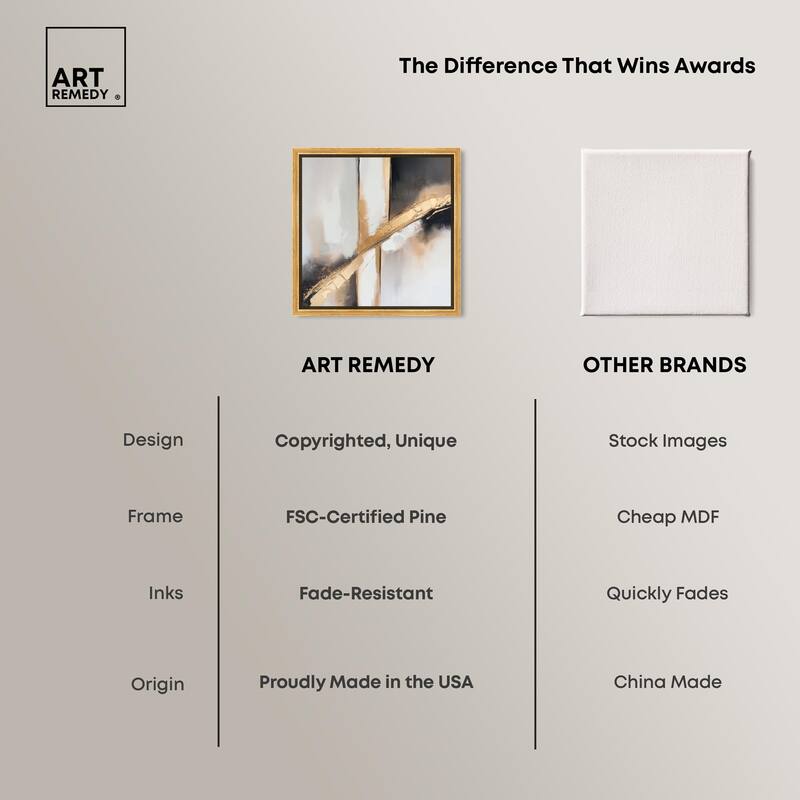 ART REMEDY ®

The Difference That Wins Awards

|  | ART REMEDY | OTHER BRANDS |
|---|---|---|
| Design | Copyrighted, Unique | Stock Images |
| Frame | FSC-Certified Pine | Cheap MDF |
| Inks | Fade-Resistant | Quickly Fades |
| Origin | Proudly Made in the USA | China Made |